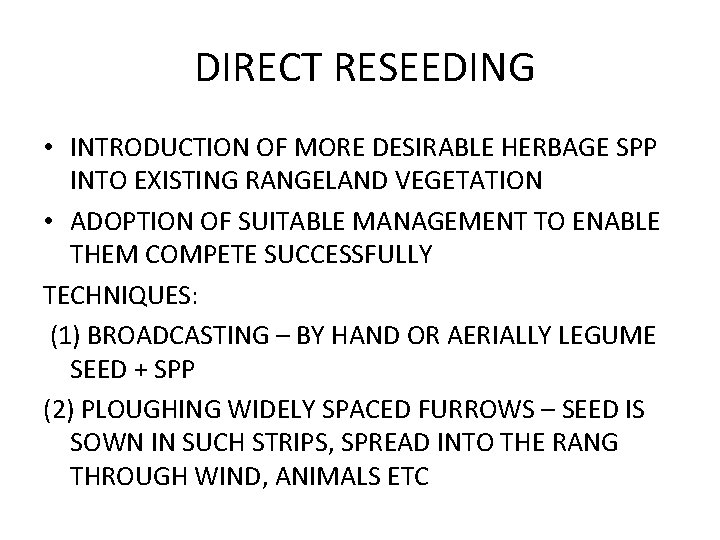 DIRECT RESEEDING

• INTRODUCTION OF MORE DESIRABLE HERBAGE SPP INTO EXISTING RANGELAND VEGETATION
• ADOPTION OF SUITABLE MANAGEMENT TO ENABLE THEM COMPETE SUCCESSFULLY

TECHNIQUES:
(1) BROADCASTING – BY HAND OR AERIALLY LEGUME SEED + SPP
(2) PLOUGHING WIDELY SPACED FURROWS – SEED IS SOWN IN SUCH STRIPS, SPREAD INTO THE RANG THROUGH WIND, ANIMALS ETC